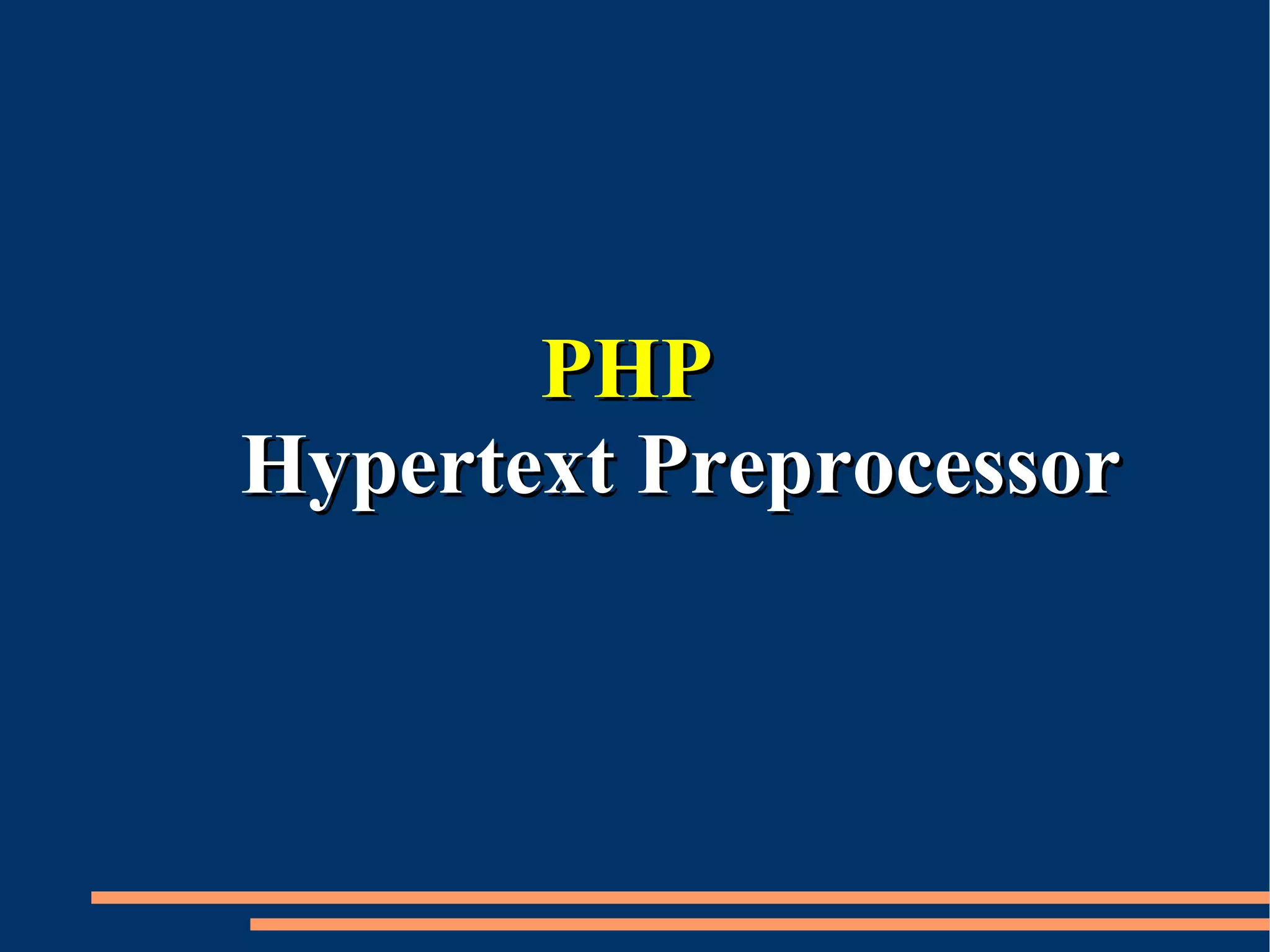 PHP
Hypertext Preprocessor